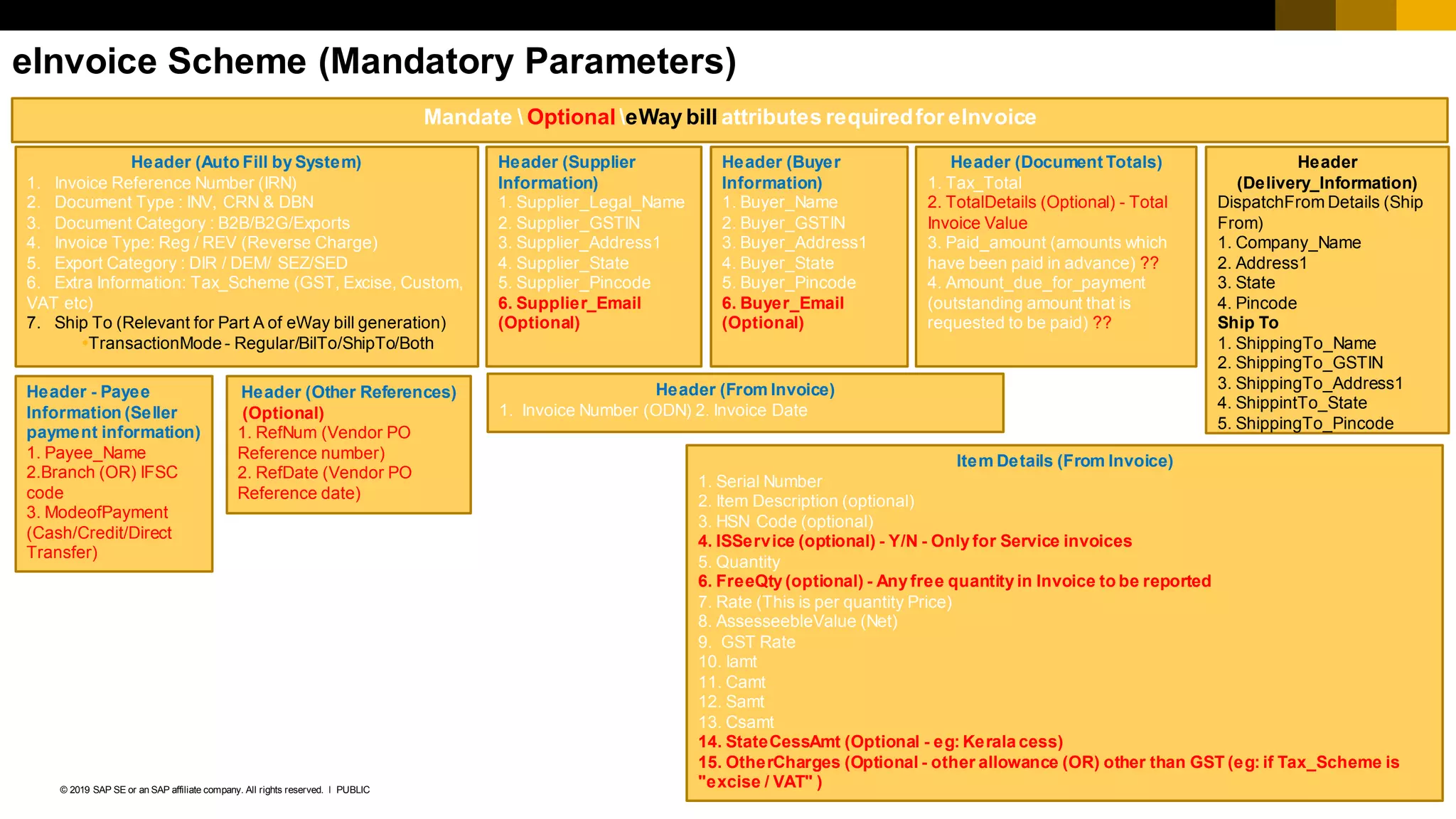 eInvoice Scheme (Mandatory Parameters)

Mandate \ Optional \ eWay bill attributes required for eInvoice

Header (Auto Fill by System)
1. Invoice Reference Number (IRN)
2. Document Type : INV, CRN & DBN
3. Document Category : B2B/B2G/Exports
4. Invoice Type: Reg / REV (Reverse Charge)
5. Export Category : DIR / DEM/ SEZ/SED
6. Extra Information: Tax_Scheme (GST, Excise, Custom, VAT etc)
7. Ship To (Relevant for Part A of eWay bill generation)
•TransactionMode - Regular/BilTo/ShipTo/Both

Header (Supplier Information)
1. Supplier_Legal_Name
2. Supplier_GSTIN
3. Supplier_Address1
4. Supplier_State
5. Supplier_Pincode
6. Supplier_Email (Optional)

Header (Buyer Information)
1. Buyer_Name
2. Buyer_GSTIN
3. Buyer_Address1
4. Buyer_State
5. Buyer_Pincode
6. Buyer_Email (Optional)

Header (Document Totals)
1. Tax_Total
2. TotalDetails (Optional) - Total Invoice Value
3. Paid_amount (amounts which have been paid in advance) ??
4. Amount_due_for_payment (outstanding amount that is requested to be paid) ??

Header (Delivery_Information)
DispatchFrom Details (Ship From)
1. Company_Name
2. Address1
3. State
4. Pincode
Ship To
1. ShippingTo_Name
2. ShippingTo_GSTIN
3. ShippingTo_Address1
4. ShippintTo_State
5. ShippingTo_Pincode

Header - Payee Information (Seller payment information)
1. Payee_Name
2.Branch (OR) IFSC code
3. ModeofPayment (Cash/Credit/Direct Transfer)

Header (Other References) (Optional)
1. RefNum (Vendor PO Reference number)
2. RefDate (Vendor PO Reference date)

Header (From Invoice)
1. Invoice Number (ODN) 2. Invoice Date

Item Details (From Invoice)
1. Serial Number
2. Item Description (optional)
3. HSN Code (optional)
4. ISService (optional) - Y/N - Only for Service invoices
5. Quantity
6. FreeQty (optional) - Any free quantity in Invoice to be reported
7. Rate (This is per quantity Price)
8. AssesseebleValue (Net)
9. GST Rate
10. Iamt
11. Camt
12. Samt
13. Csamt
14. StateCessAmt (Optional - eg: Kerala cess)
15. OtherCharges (Optional - other allowance (OR) other than GST (eg: if Tax_Scheme is "excise / VAT" )

© 2019 SAP SE or an SAP affiliate company. All rights reserved. I PUBLIC